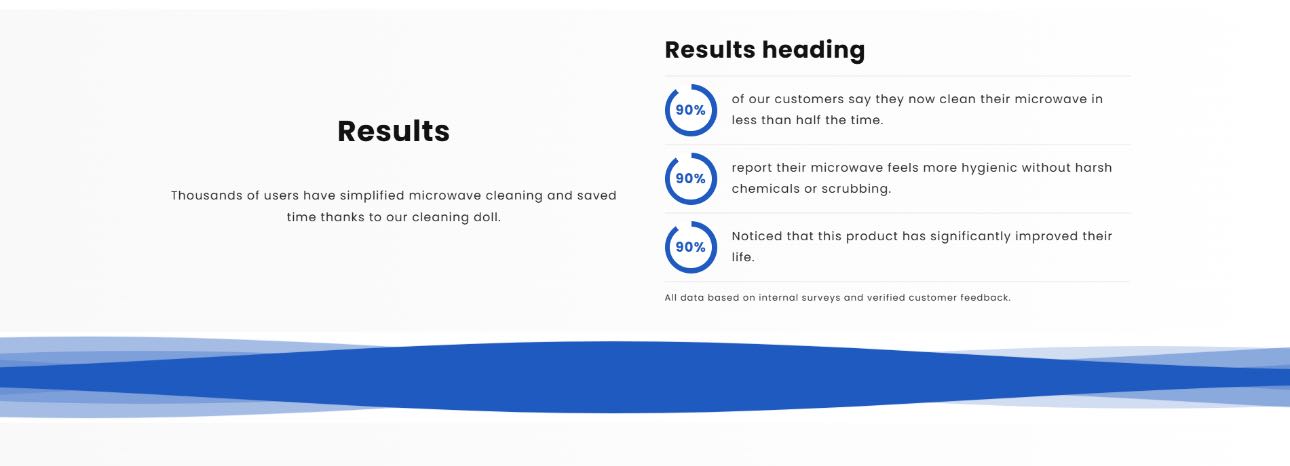 Results

Thousands of users have simplified microwave cleaning and saved time thanks to our cleaning doll.

Results heading

90%

of our customers say they now clean their microwave in less than half the time.

90%

report their microwave feels more hygienic without harsh chemicals or scrubbing.

90%

Noticed that this product has significantly improved their life.

All data based on internal surveys and verified customer feedback.